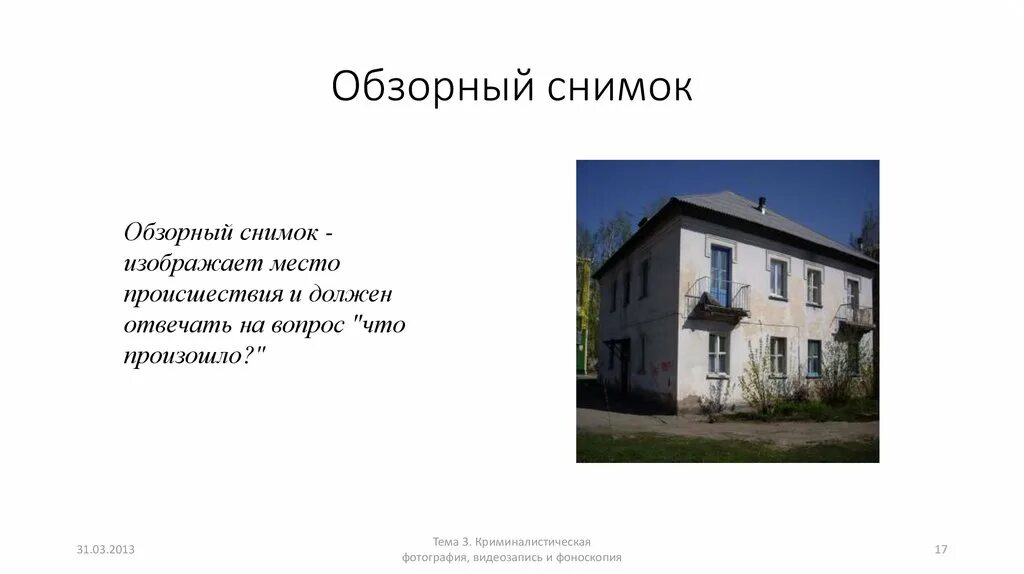 Обзорный снимок

Обзорный снимок - изображает место происшествия и должен отвечать на вопрос "что произошло?"

31.03.2013

Тема 3. Криминалистическая фотография, видеозапись и фоноскопия

17